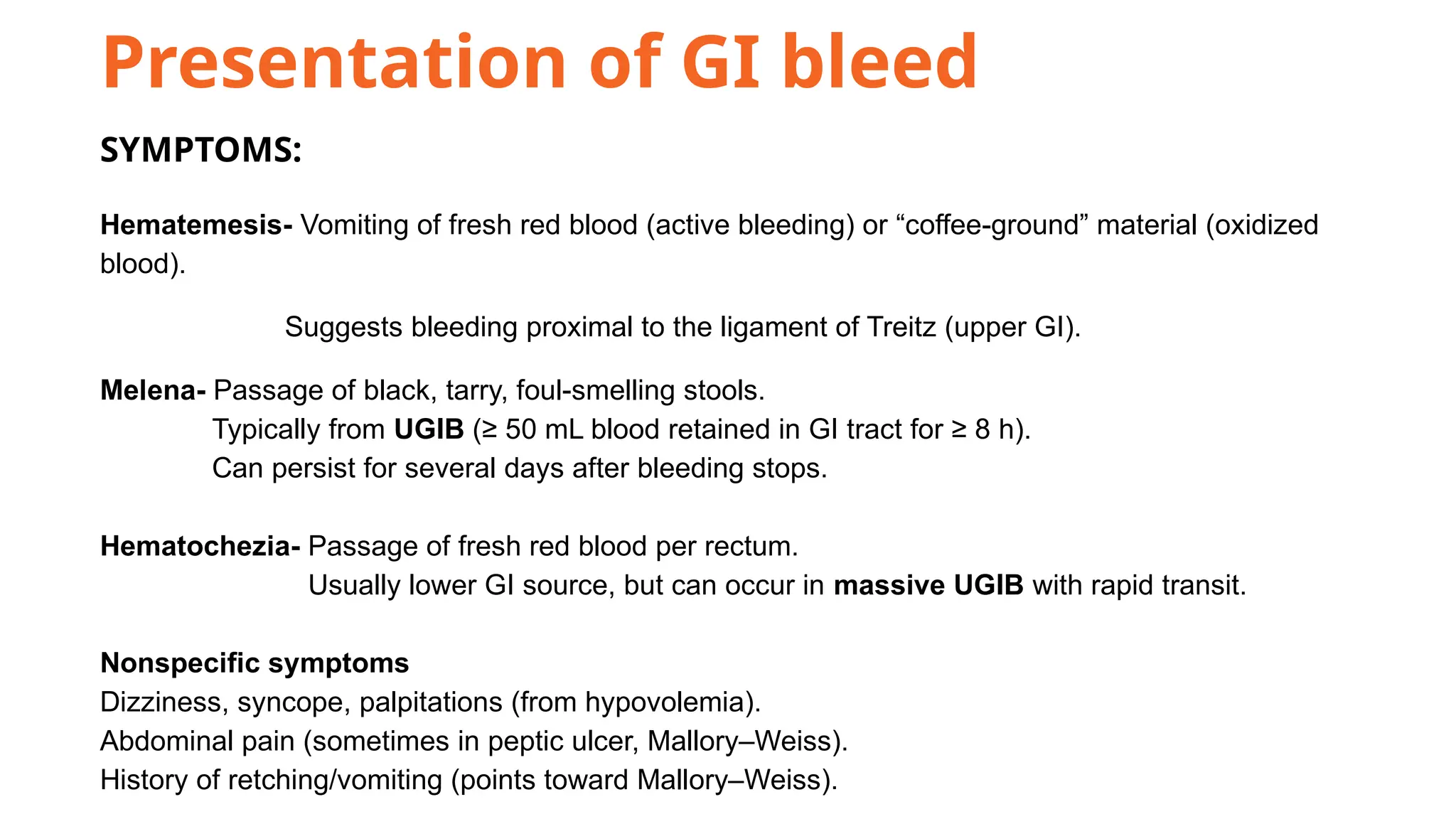 Presentation of GI bleed

SYMPTOMS:

Hematemesis- Vomiting of fresh red blood (active bleeding) or “coffee-ground” material (oxidized blood).

Suggests bleeding proximal to the ligament of Treitz (upper GI).

Melena- Passage of black, tarry, foul-smelling stools.
Typically from UGIB (≥ 50 mL blood retained in GI tract for ≥ 8 h).
Can persist for several days after bleeding stops.

Hematochezia- Passage of fresh red blood per rectum.
Usually lower GI source, but can occur in massive UGIB with rapid transit.

Nonspecific symptoms
Dizziness, syncope, palpitations (from hypovolemia).
Abdominal pain (sometimes in peptic ulcer, Mallory–Weiss).
History of retching/vomiting (points toward Mallory–Weiss).